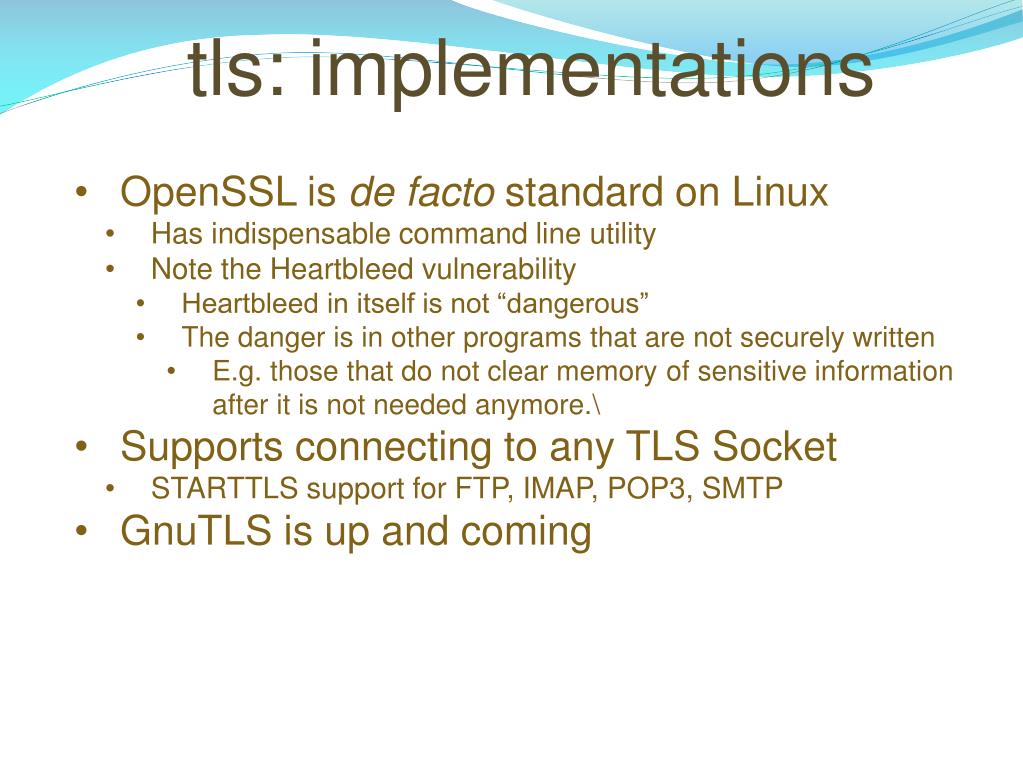 tls: implementations

• OpenSSL is de facto standard on Linux
  • Has indispensable command line utility
  • Note the Heartbleed vulnerability
    • Heartbleed in itself is not “dangerous”
    • The danger is in other programs that are not securely written
      • E.g. those that do not clear memory of sensitive information after it is not needed anymore.\
• Supports connecting to any TLS Socket
  • STARTTLS support for FTP, IMAP, POP3, SMTP
• GnuTLS is up and coming